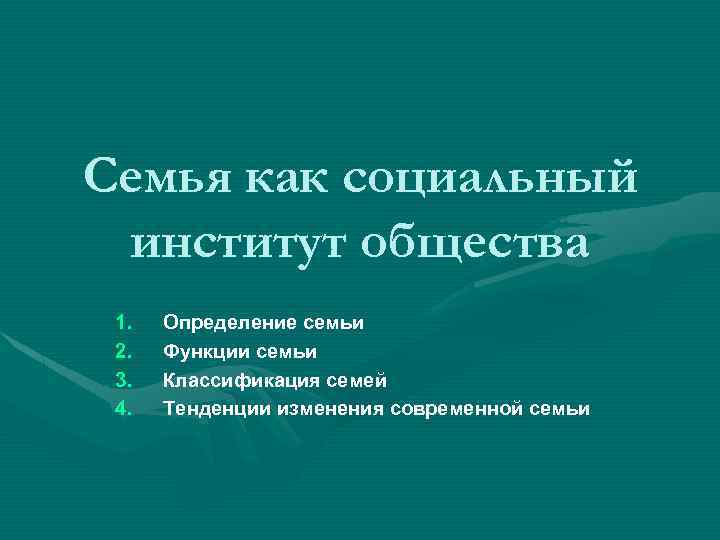 Семья как социальный институт общества

1. Определение семьи
2. Функции семьи
3. Классификация семей
4. Тенденции изменения современной семьи